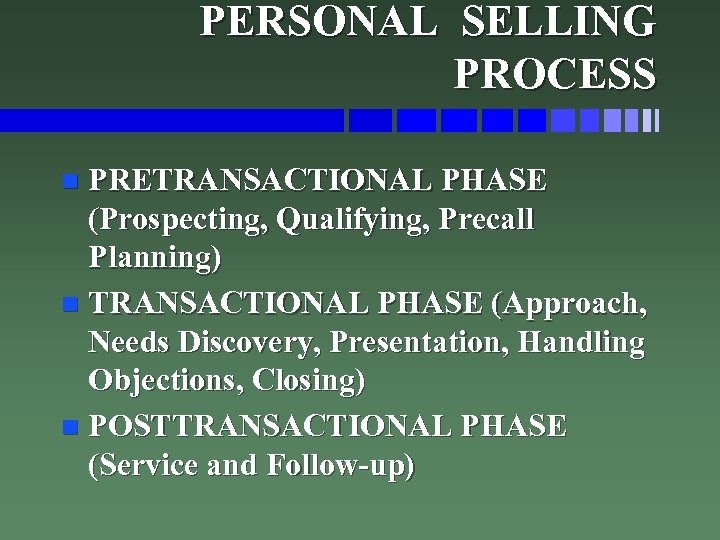 PERSONAL SELLING PROCESS

- PRETRANSACTIONAL PHASE (Prospecting, Qualifying, Precall Planning)
- TRANSACTIONAL PHASE (Approach, Needs Discovery, Presentation, Handling Objections, Closing)
- POSTTRANSACTIONAL PHASE (Service and Follow-up)